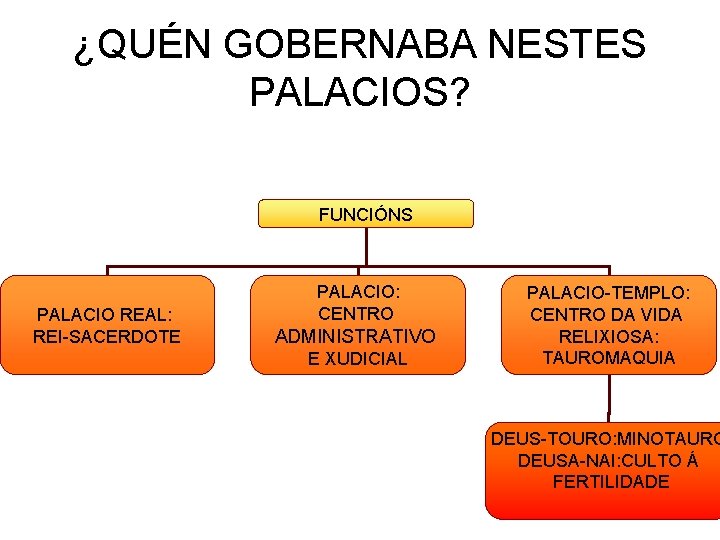 ¿QUÉN GOBERNABA NESTES PALACIOS?

FUNCIÓNS

PALACIO REAL:
REI-SACERDOTE

PALACIO:
CENTRO
ADMINISTRATIVO
E XUDICIAL

PALACIO-TEMPLO:
CENTRO DA VIDA
RELIXIOSA:
TAUROMAQUIA

DEUS-TOURO:MINOTAURO
DEUSA-NAI:CULTO Á
FERTILIDADE